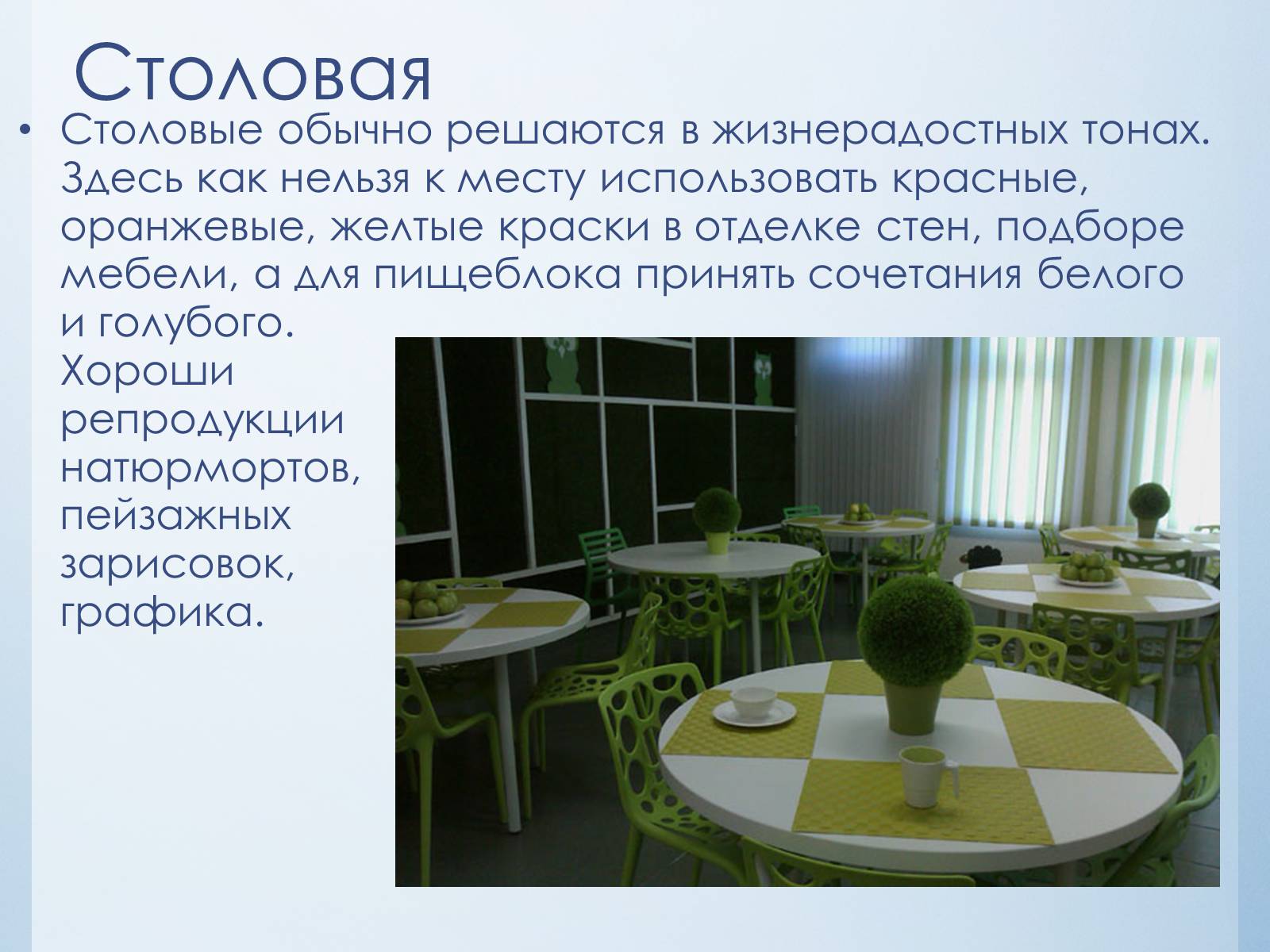 Столовая

• Столовые обычно решаются в жизнерадостных тонах. Здесь как нельзя к месту использовать красные, оранжевые, желтые краски в отделке стен, подборе мебели, а для пищеблока принять сочетания белого и голубого. Хороши репродукции натюрмортов, пейзажных зарисовок, графика.